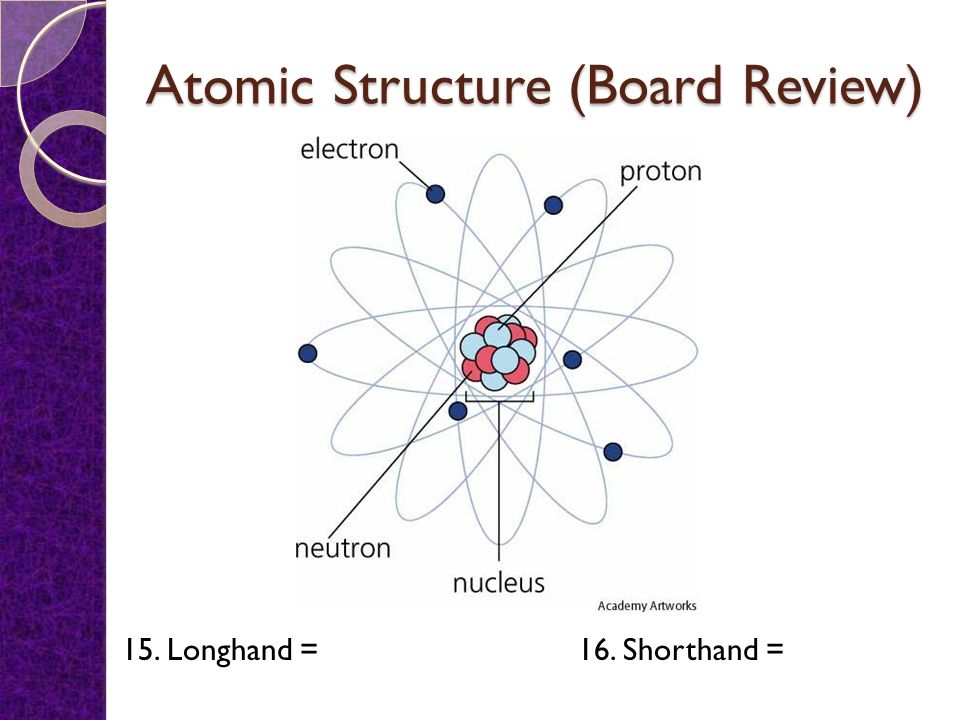 Atomic Structure (Board Review)

electron

proton

neutron

nucleus

Academy Artworks

15. Longhand =

16. Shorthand =